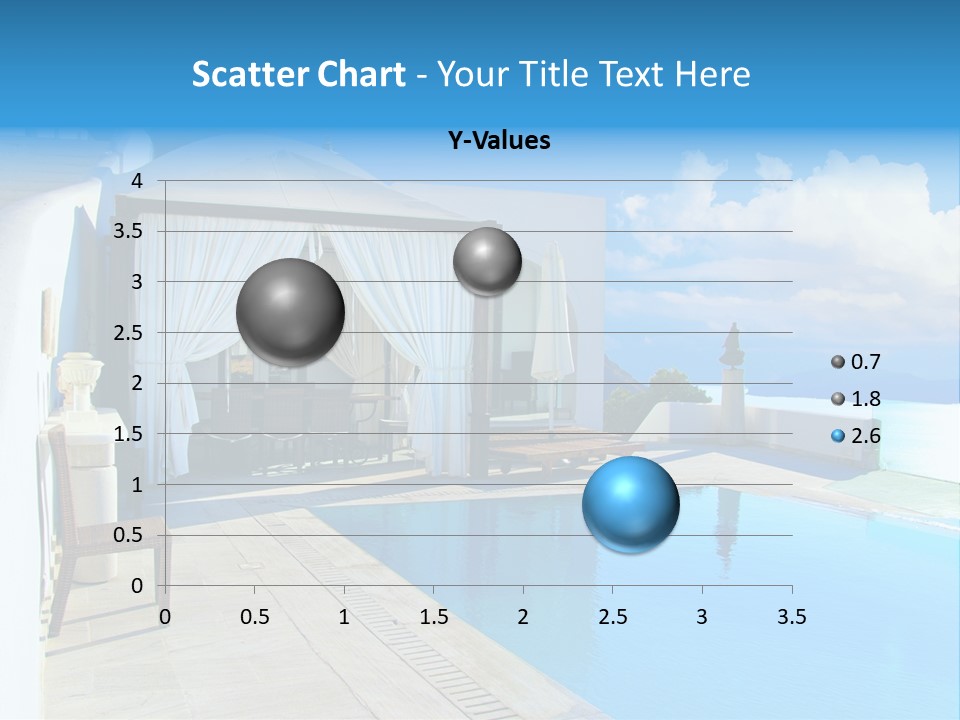 Scatter Chart - Your Title Text Here

Y-Values

4
3.5
3
2.5
2
1.5
1
0.5
0

0 0.5 1 1.5 2 2.5 3 3.5

0.7
1.8
2.6